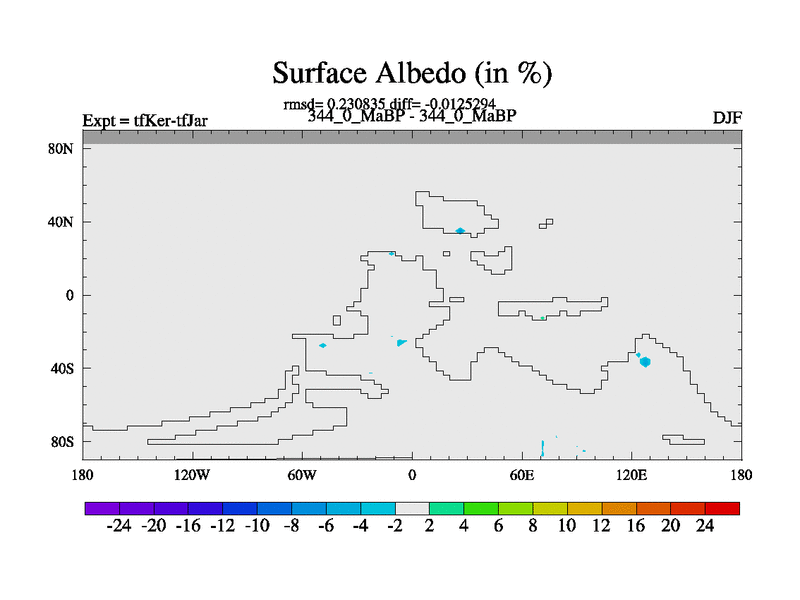 Surface Albedo (in %)

rmsd= 0.230835 diff= -0.0125294

Expt = tfKer-tfJar

344_0_MaBP - 344_0_MaBP

DJF

80N
40N
0
40S
80S

180 120W 60W 0 60E 120E 180

-24 -20 -16 -12 -10 -8 -6 -4 -2 2 4 6 8 10 12 16 20 24